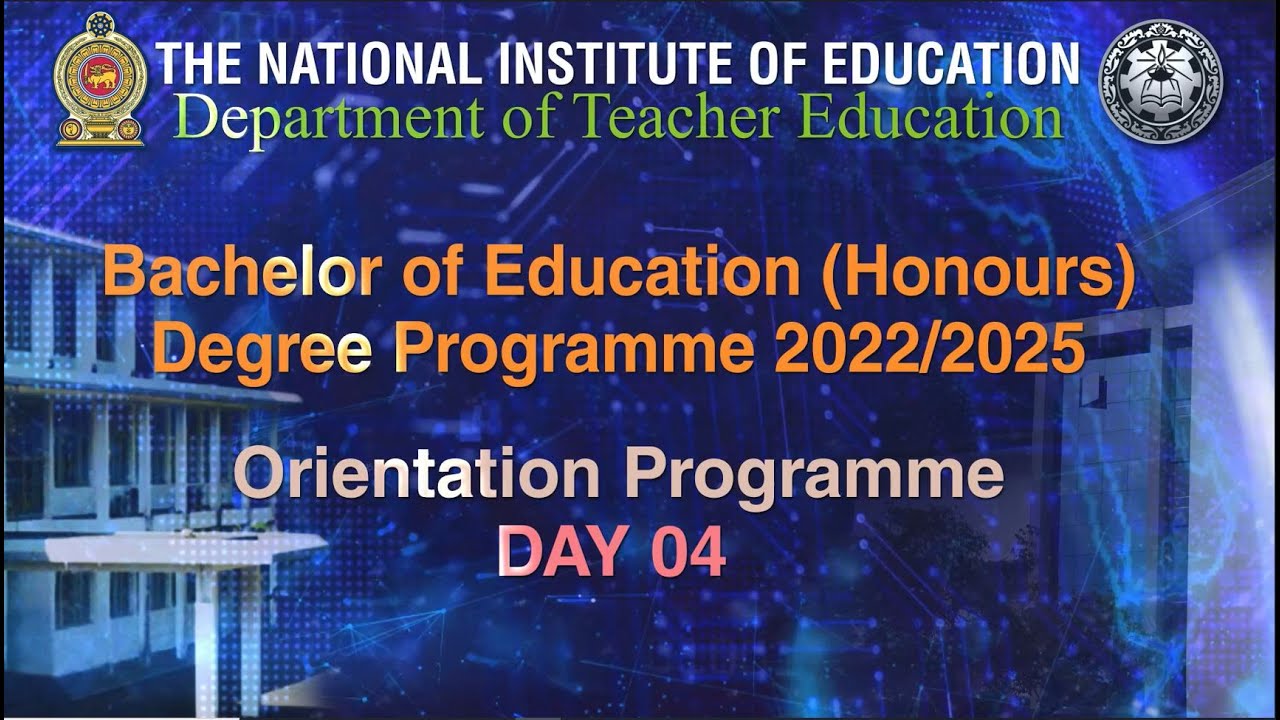 THE NATIONAL INSTITUTE OF EDUCATION
Department of Teacher Education

Bachelor of Education (Honours) Degree Programme 2022/2025

Orientation Programme
DAY 04